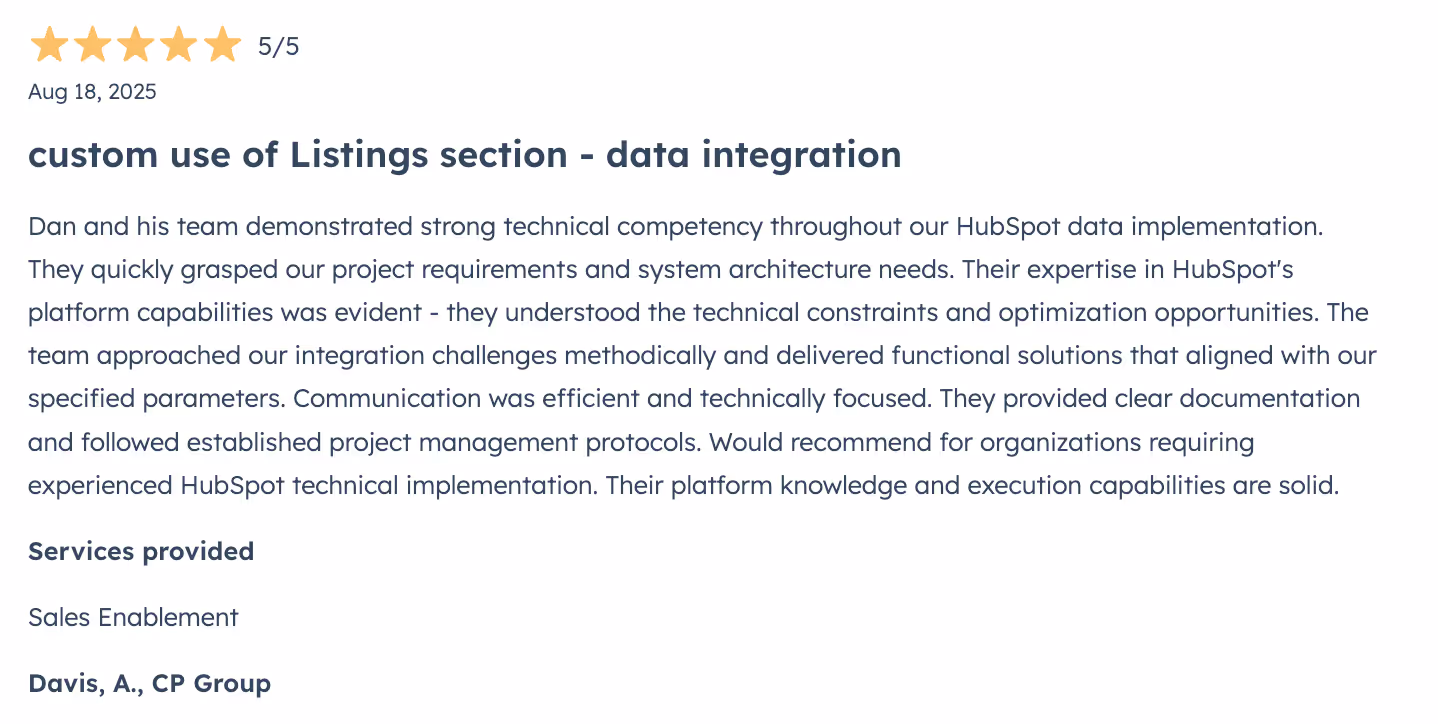 5/5

Aug 18, 2025

custom use of Listings section - data integration

Dan and his team demonstrated strong technical competency throughout our HubSpot data implementation. They quickly grasped our project requirements and system architecture needs. Their expertise in HubSpot's platform capabilities was evident - they understood the technical constraints and optimization opportunities. The team approached our integration challenges methodically and delivered functional solutions that aligned with our specified parameters. Communication was efficient and technically focused. They provided clear documentation and followed established project management protocols. Would recommend for organizations requiring experienced HubSpot technical implementation. Their platform knowledge and execution capabilities are solid.

Services provided

Sales Enablement

Davis, A., CP Group